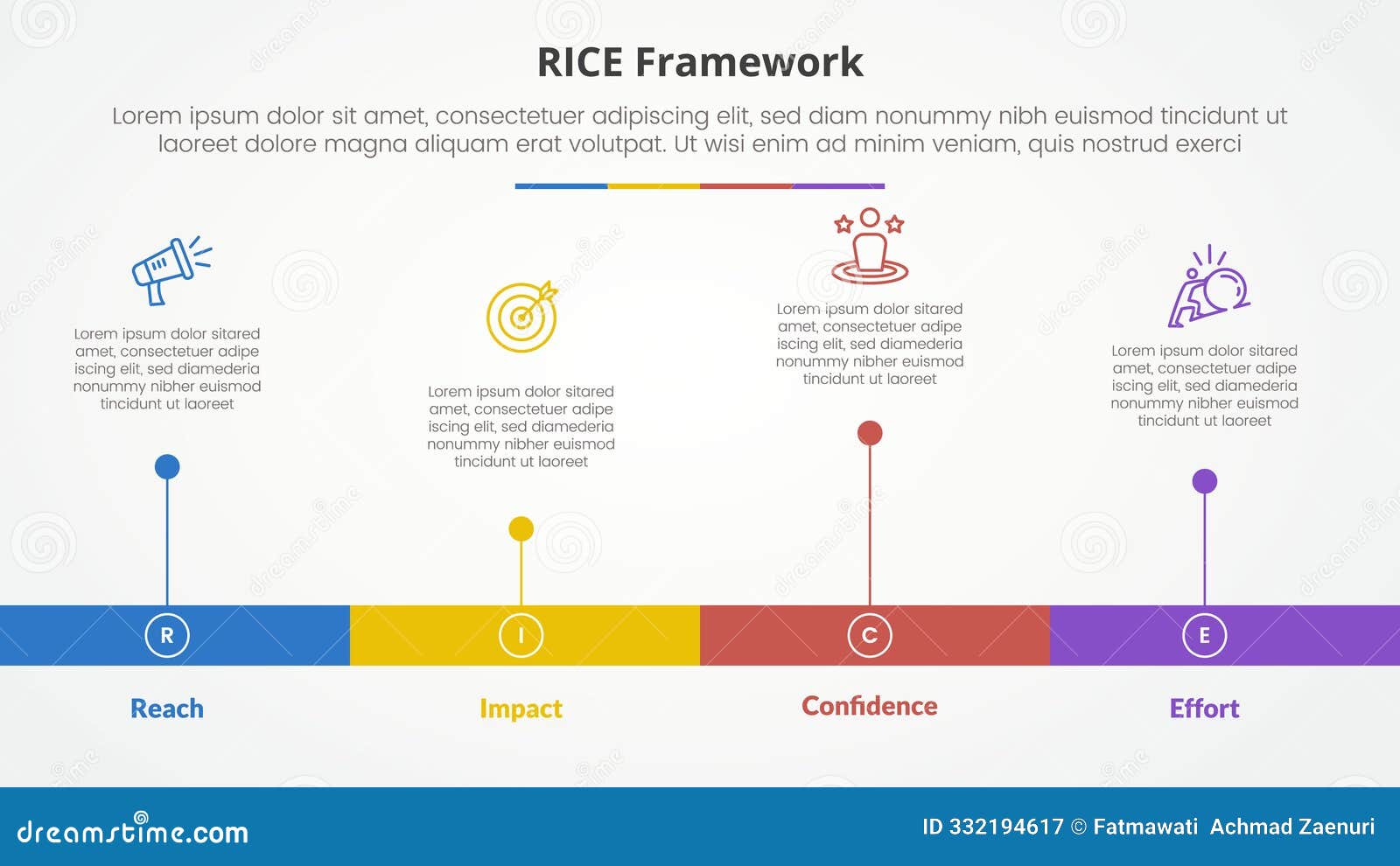 RICE Framework

Lorem ipsum dolor sit amet, consectetuer adipiscing elit, sed diam nonummy nibh euismod tincidunt ut laoreet dolore magna aliquam erat volutpat. Ut wisi enim ad minim veniam, quis nostrud exerci

Lorem ipsum dolor sitared amet, consectetuer adipe iscing elit, sed diamederia nonummy nibher euismod tincidunt ut laoreet

Lorem ipsum dolor sitared amet, consectetuer adipe iscing elit, sed diamederia nonummy nibher euismod tincidunt ut laoreet

Lorem ipsum dolor sitared amet, consectetuer adipe iscing elit, sed diamederia nonummy nibher euismod tincidunt ut laoreet

Lorem ipsum dolor sitared amet, consectetuer adipe iscing elit, sed diamederia nonummy nibher euismod tincidunt ut laoreet

R

I

C

E

Reach

Impact

Confidence

Effort

dreamstime.com

ID 332194617 © Fatmawati Achmad Zaenuri